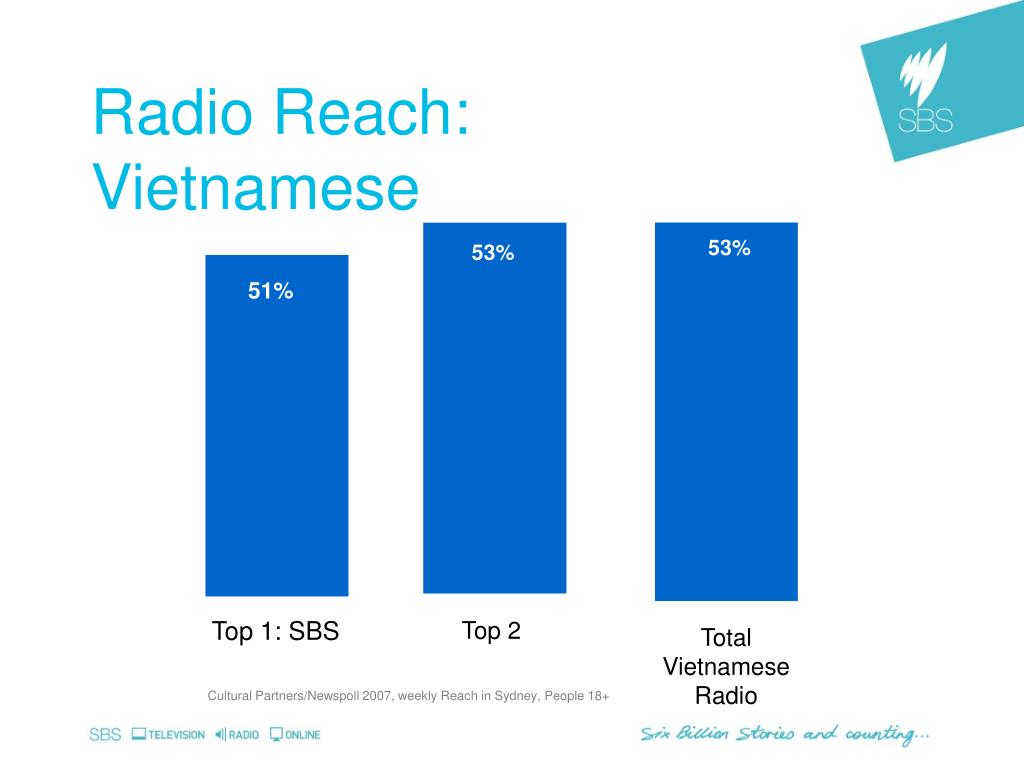 Radio Reach: Vietnamese

SBS

51%

53%

53%

Top 1: SBS

Top 2

Total Vietnamese Radio

Cultural Partners/Newspoll 2007, weekly Reach in Sydney, People 18+

SBS TELEVISION RADIO ONLINE

Six Billion Stories and counting...